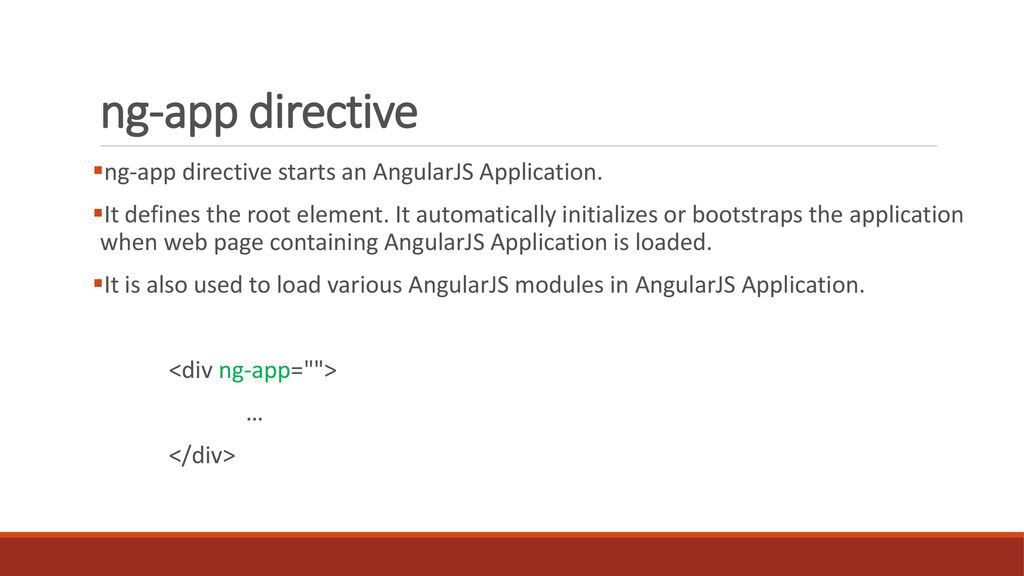 ng-app directive

▪ng-app directive starts an AngularJS Application.

▪It defines the root element. It automatically initializes or bootstraps the application when web page containing AngularJS Application is loaded.

▪It is also used to load various AngularJS modules in AngularJS Application.

<div ng-app="">

…

</div>